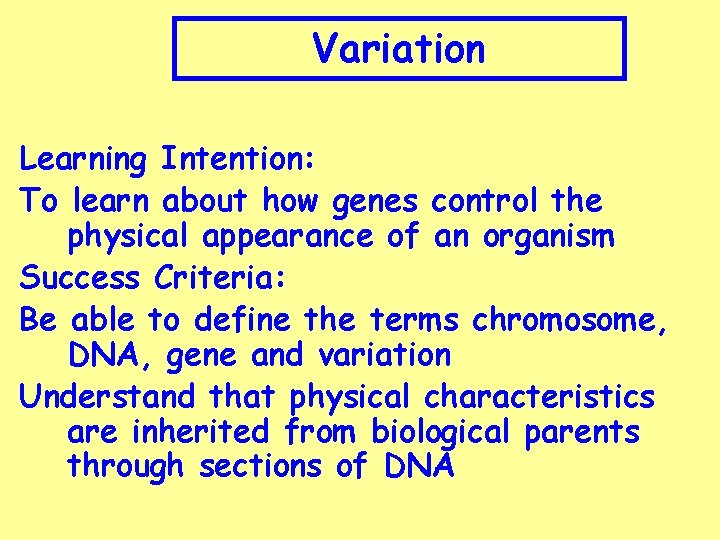 Variation

Learning Intention:

To learn about how genes control the physical appearance of an organism

Success Criteria:

Be able to define the terms chromosome, DNA, gene and variation

Understand that physical characteristics are inherited from biological parents through sections of DNA